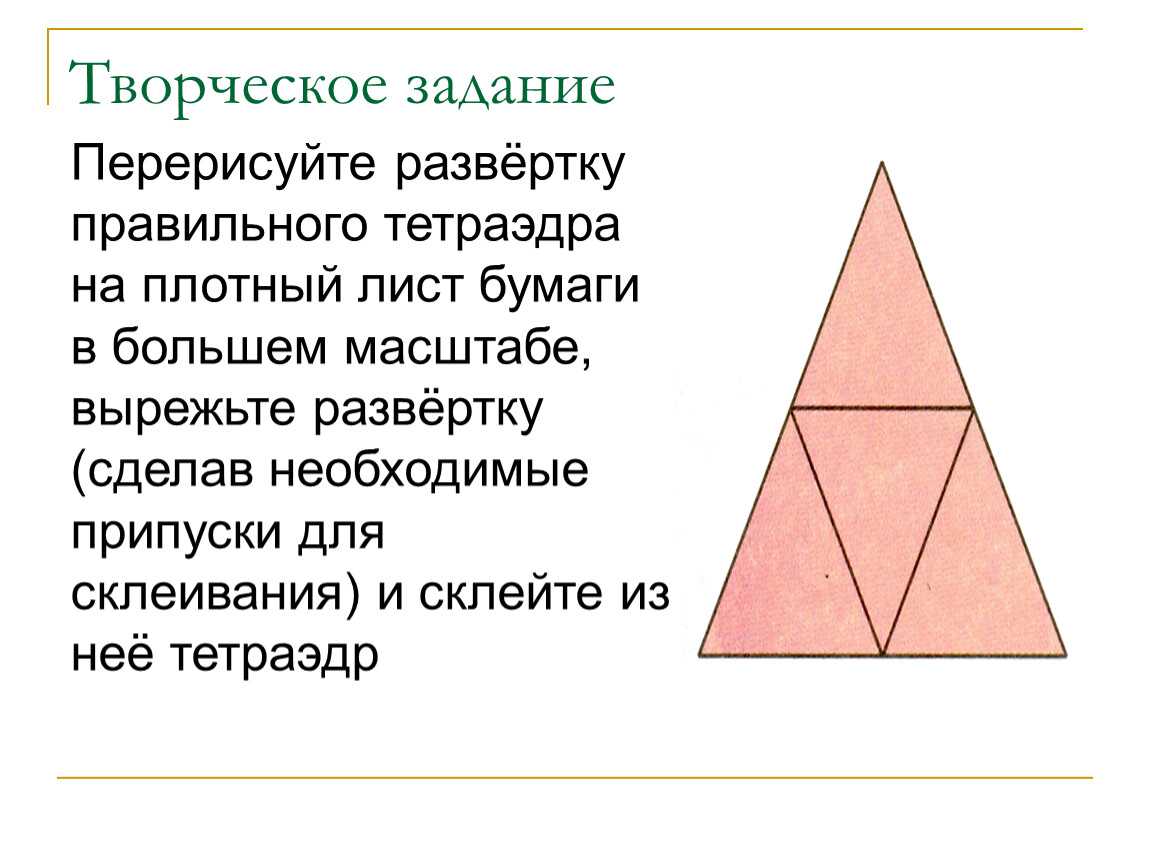 Творческое задание

Перерисуйте развёртку правильного тетраэдра на плотный лист бумаги в большем масштабе, вырежьте развёртку (сделав необходимые припуски для склеивания) и склейте из неё тетраэдр